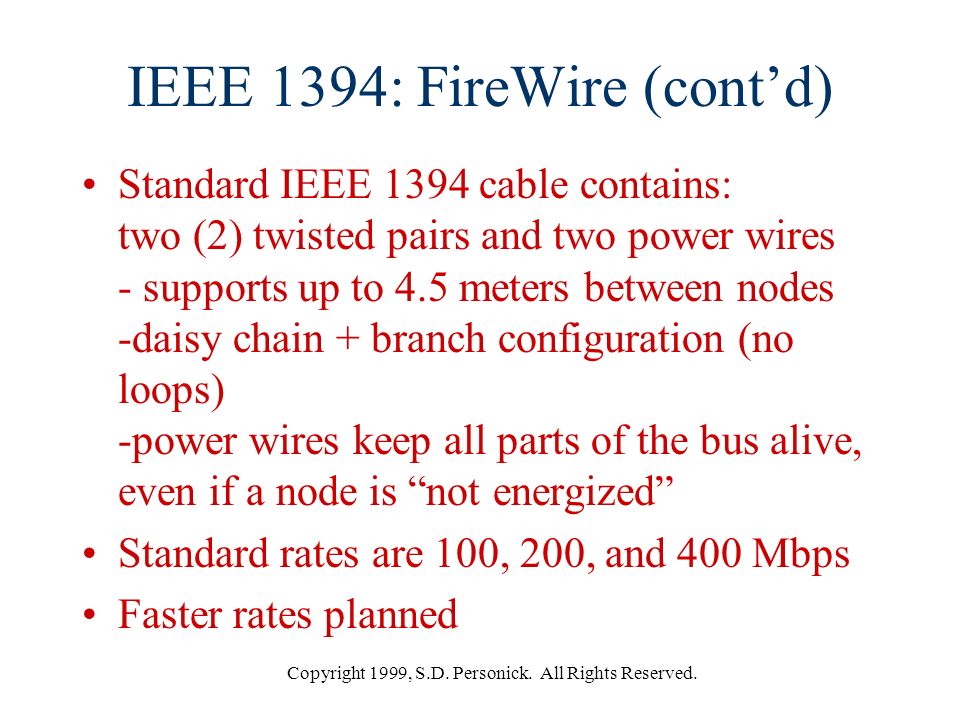 IEEE 1394: FireWire (cont’d)

• Standard IEEE 1394 cable contains: two (2) twisted pairs and two power wires
- supports up to 4.5 meters between nodes
-daisy chain + branch configuration (no loops)
-power wires keep all parts of the bus alive, even if a node is “not energized”

• Standard rates are 100, 200, and 400 Mbps

• Faster rates planned

Copyright 1999, S.D. Personick. All Rights Reserved.